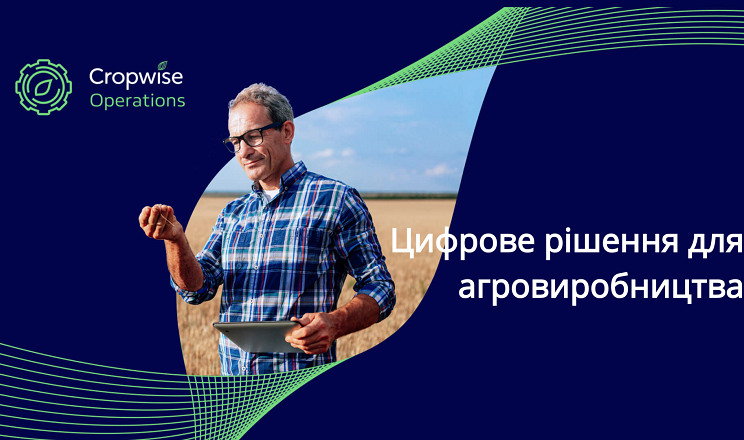 Cropwise
Operations

Цифрове рішення для агровиробництва